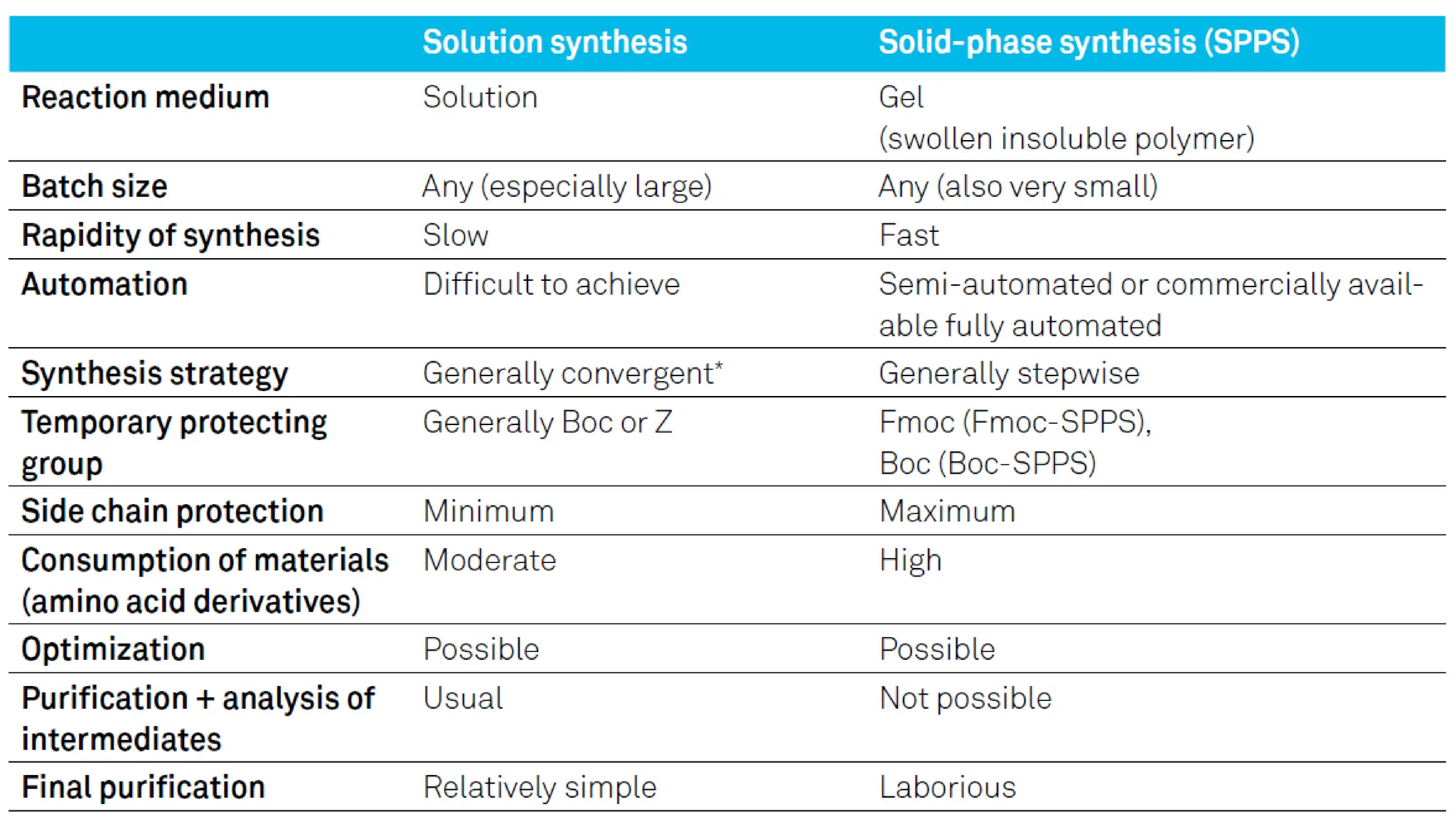 | | Solution synthesis | Solid-phase synthesis (SPPS) |
|---|---|---|
| Reaction medium | Solution | Gel (swollen insoluble polymer) |
| Batch size | Any (especially large) | Any (also very small) |
| Rapidity of synthesis | Slow | Fast |
| Automation | Difficult to achieve | Semi-automated or commercially available fully automated |
| Synthesis strategy | Generally convergent* | Generally stepwise |
| Temporary protecting group | Generally Boc or Z | Fmoc (Fmoc-SPPS), Boc (Boc-SPPS) |
| Side chain protection | Minimum | Maximum |
| Consumption of materials (amino acid derivatives) | Moderate | High |
| Optimization | Possible | Possible |
| Purification + analysis of intermediates | Usual | Not possible |
| Final purification | Relatively simple | Laborious |